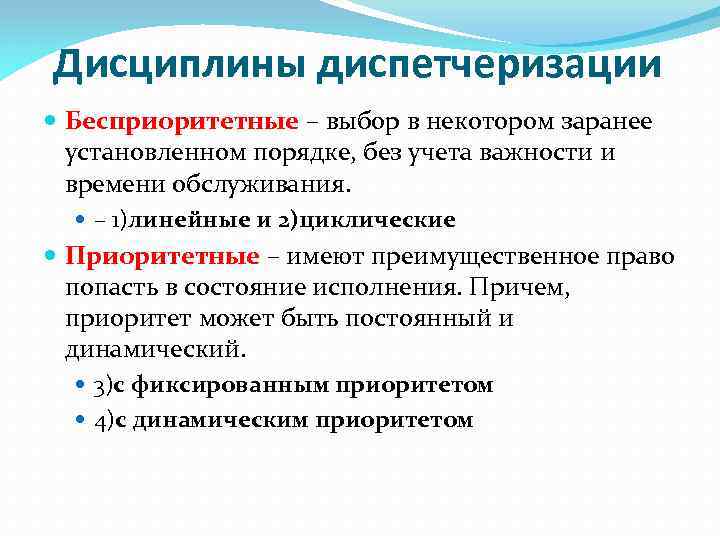 Дисциплины диспетчеризации

Бесприоритетные – выбор в некотором заранее установленном порядке, без учета важности и времени обслуживания.

– 1)линейные и 2)циклические

Приоритетные – имеют преимущественное право попасть в состояние исполнения. Причем, приоритет может быть постоянный и динамический.

3)с фиксированным приоритетом

4)с динамическим приоритетом